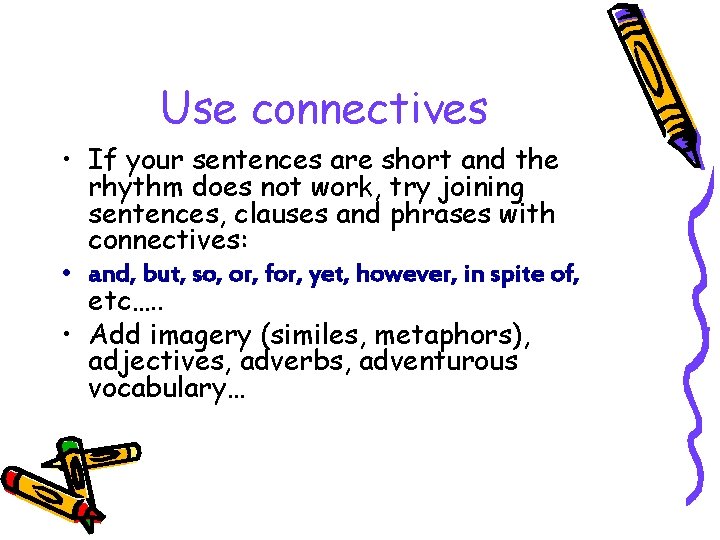 Use connectives

• If your sentences are short and the rhythm does not work, try joining sentences, clauses and phrases with connectives:

• and, but, so, or, for, yet, however, in spite of, etc…..

• Add imagery (similes, metaphors), adjectives, adverbs, adventurous vocabulary…